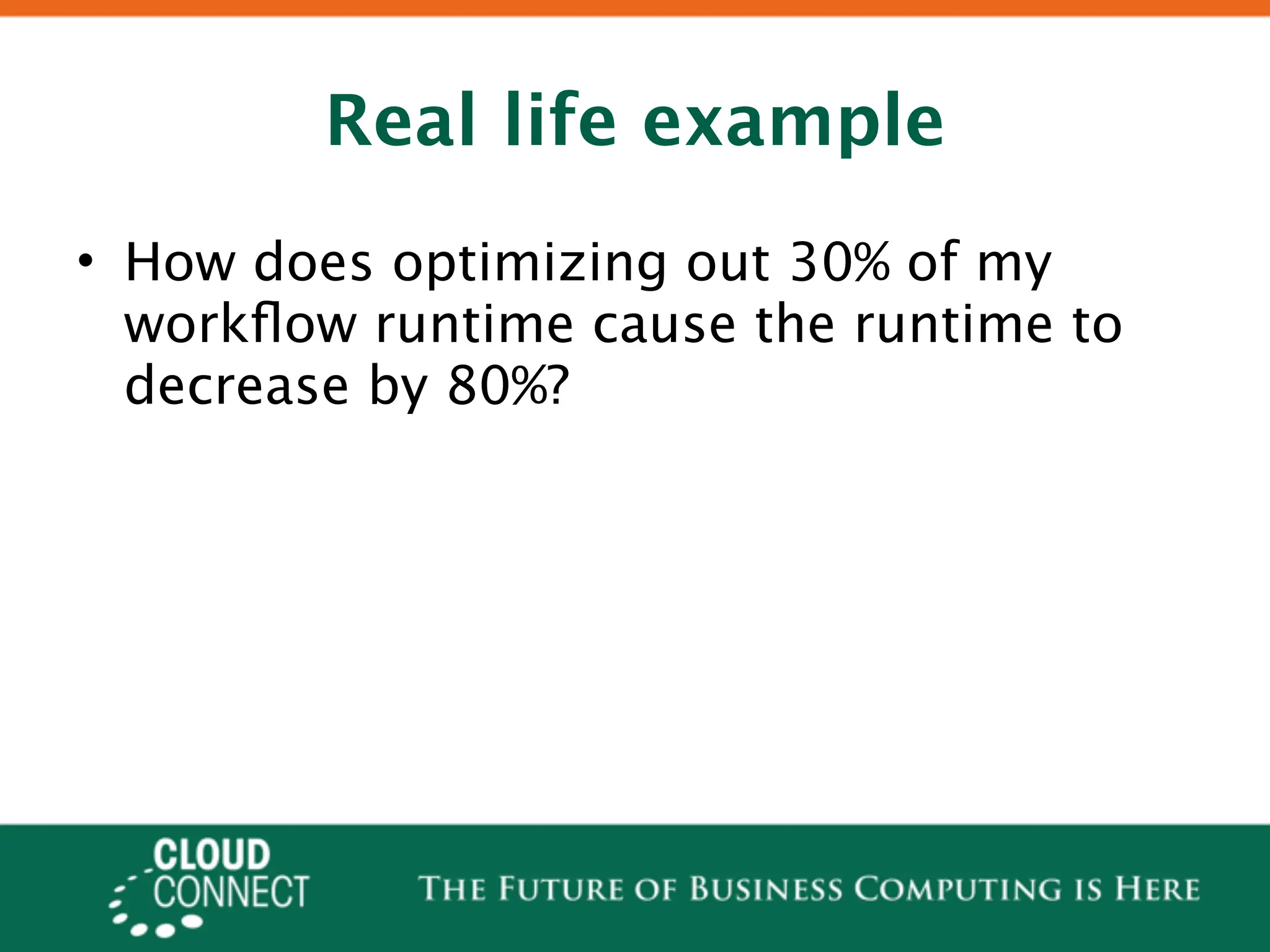 Real life example

• How does optimizing out 30% of my workflow runtime cause the runtime to decrease by 80%?

CLOUD CONNECT

THE FUTURE OF BUSINESS COMPUTING IS HERE